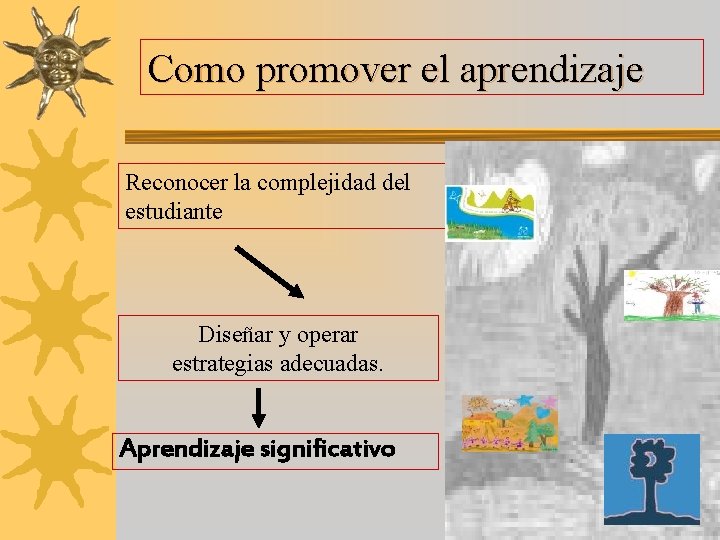 Como promover el aprendizaje

Reconocer la complejidad del estudiante

Diseñar y operar estrategias adecuadas.

Aprendizaje significativo